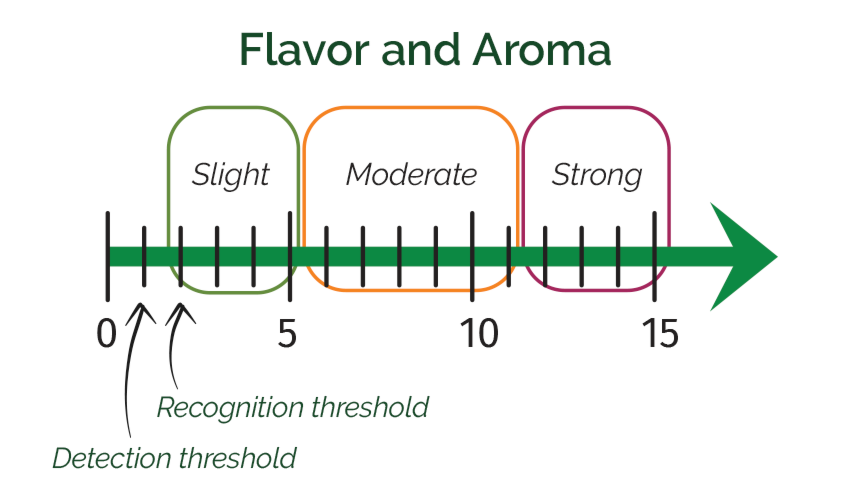 Flavor and Aroma

Slight

Moderate

Strong

0

5

10

15

Recognition threshold

Detection threshold